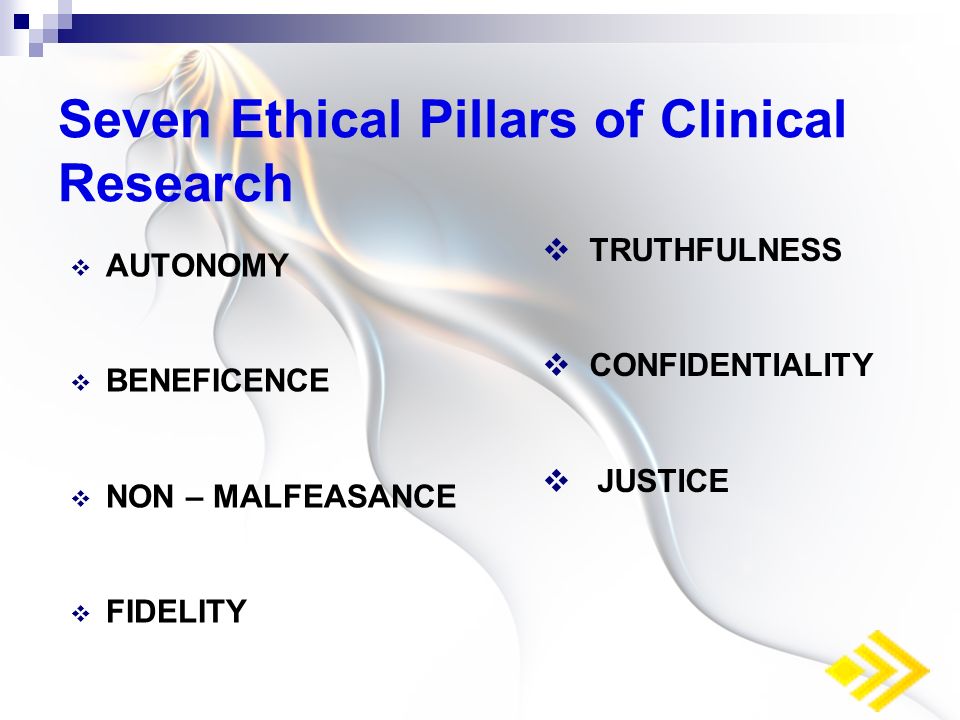 Seven Ethical Pillars of Clinical Research

❖ AUTONOMY

❖ BENEFICENCE

❖ NON – MALFEASANCE

❖ FIDELITY

❖ TRUTHFULNESS

❖ CONFIDENTIALITY

❖ JUSTICE